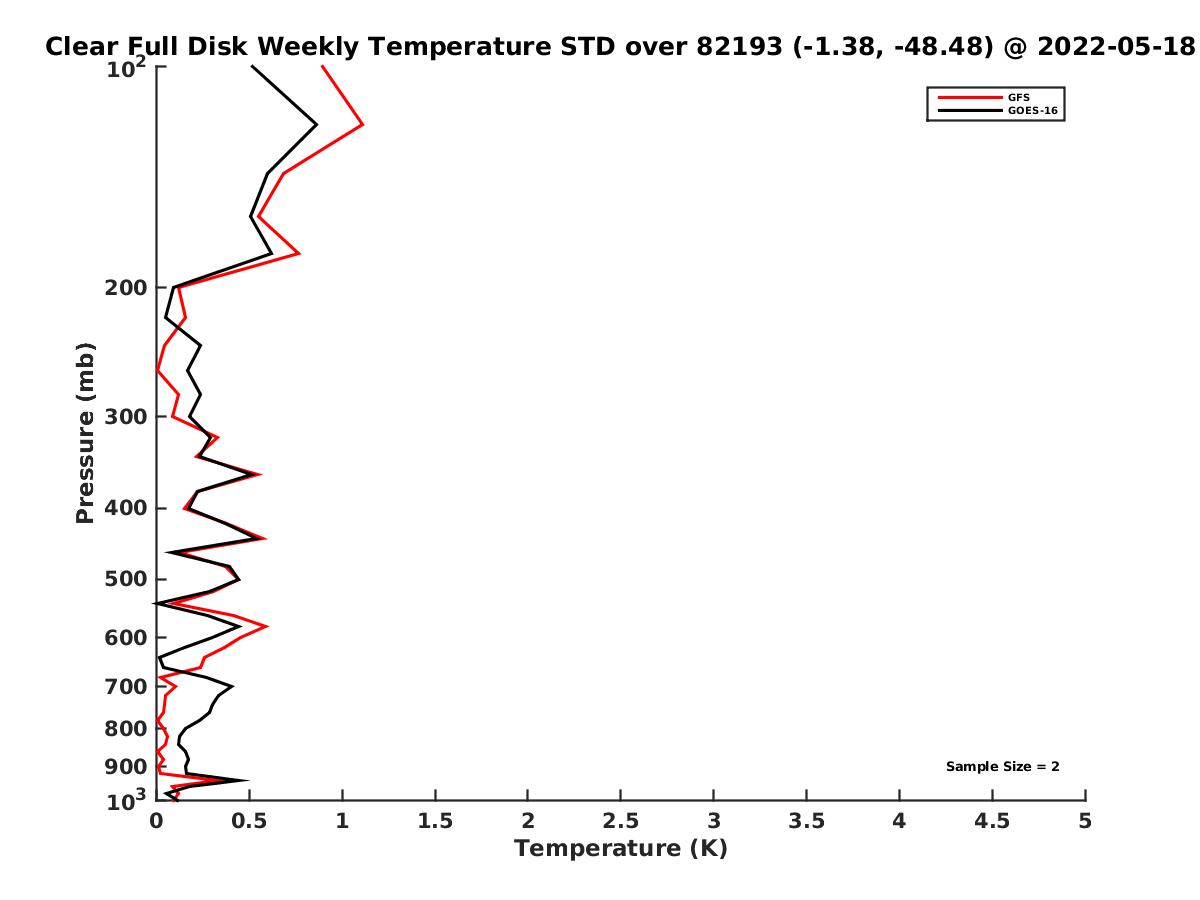 Clear Full Disk Weekly Temperature STD over 82193 (-1.38, -48.48) @ 2022-05-18

GFS
GOES-16

Pressure (mb)

$10^2$
200
300
400
500
600
700
800
900
$10^3$

Sample Size = 2

0
0.5
1
1.5
2
2.5
3
3.5
4
4.5
5

Temperature (K)